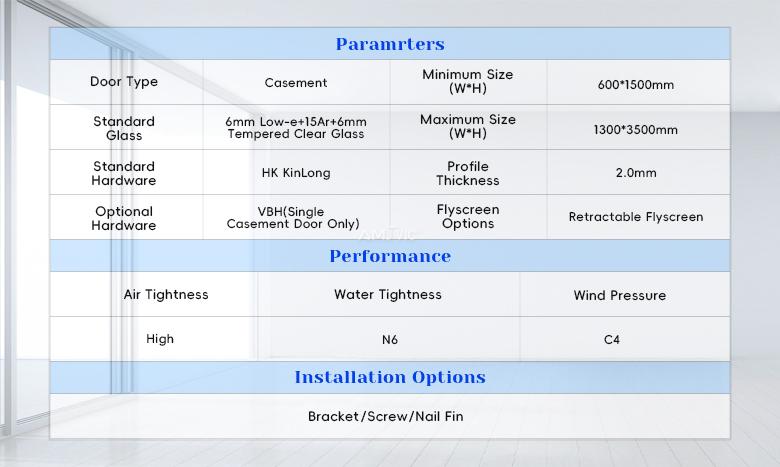 Paramrters

| Door Type | Casement | Minimum Size (W*H) | 600*1500mm |
|---|---|---|---|
| Standard Glass | 6mm Low-e+15Ar+6mm Tempered Clear Glass | Maximum Size (W*H) | 1300*3500mm |
| Standard Hardware | HK KinLong | Profile Thickness | 2.0mm |
| Optional Hardware | VBH(Single Casement Door Only) | Flyscreen Options | Retractable Flyscreen |

Performance

| Air Tightness | Water Tightness | Wind Pressure |
|---|---|---|
| High | N6 | C4 |

Installation Options

Bracket/Screw/Nail Fin